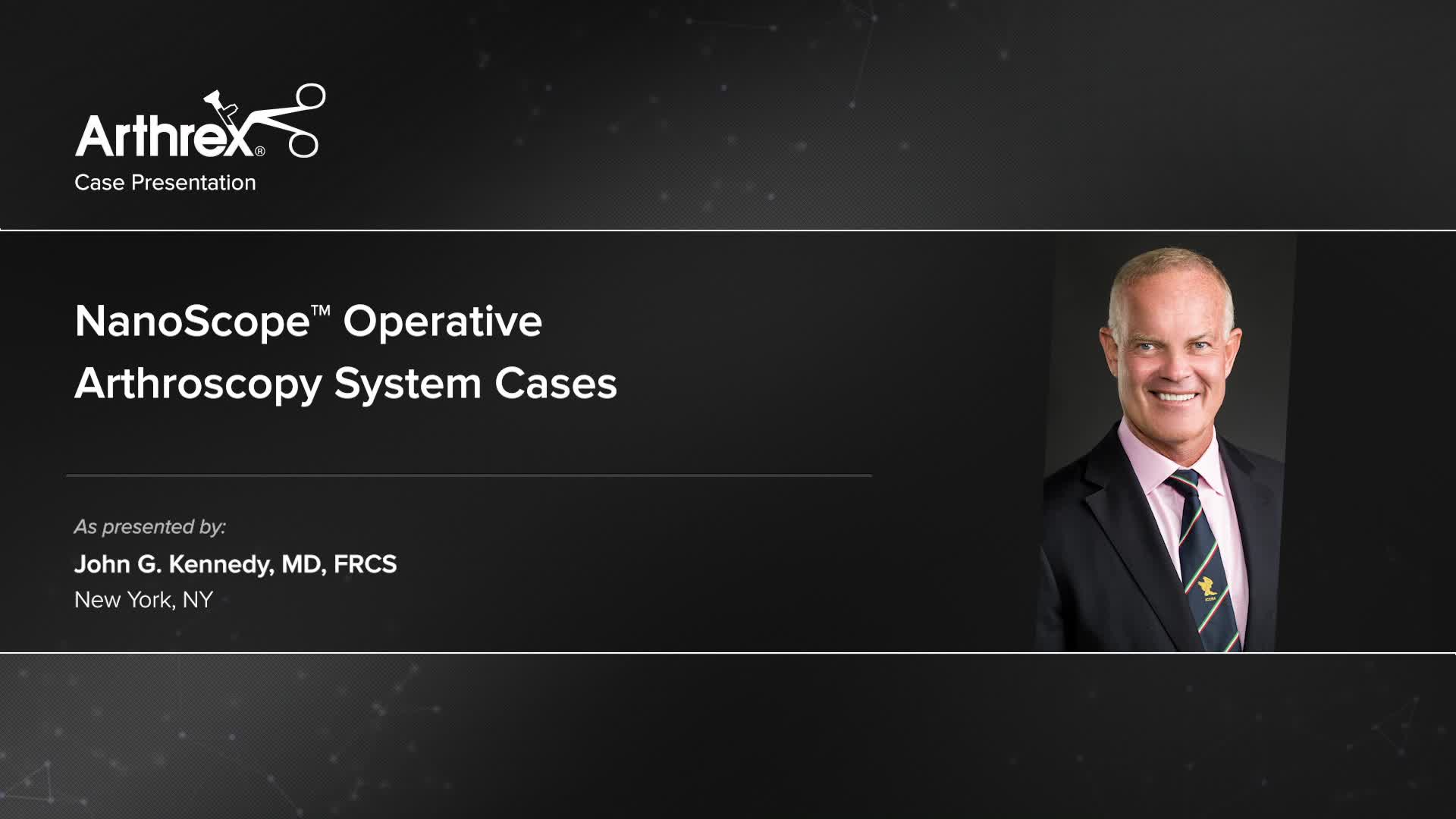 Arthrex®
Case Presentation

NanoScope™ Operative Arthroscopy System Cases

As presented by:
John G. Kennedy, MD, FRCS
New York, NY